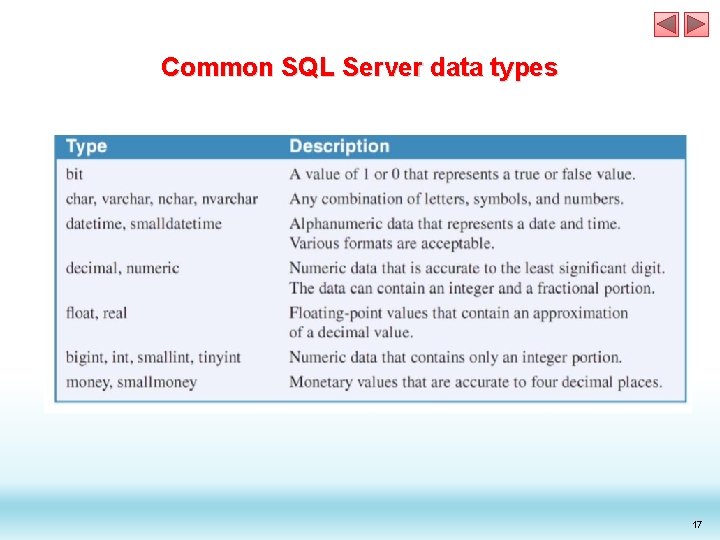 Common SQL Server data types

| Type | Description |
|---|---|
| bit | A value of 1 or 0 that represents a true or false value. |
| char, varchar, nchar, nvarchar | Any combination of letters, symbols, and numbers. |
| datetime, smalldatetime | Alphanumeric data that represents a date and time. Various formats are acceptable. |
| decimal, numeric | Numeric data that is accurate to the least significant digit. The data can contain an integer and a fractional portion. |
| float, real | Floating-point values that contain an approximation of a decimal value. |
| bigint, int, smallint, tinyint | Numeric data that contains only an integer portion. |
| money, smallmoney | Monetary values that are accurate to four decimal places. |

17